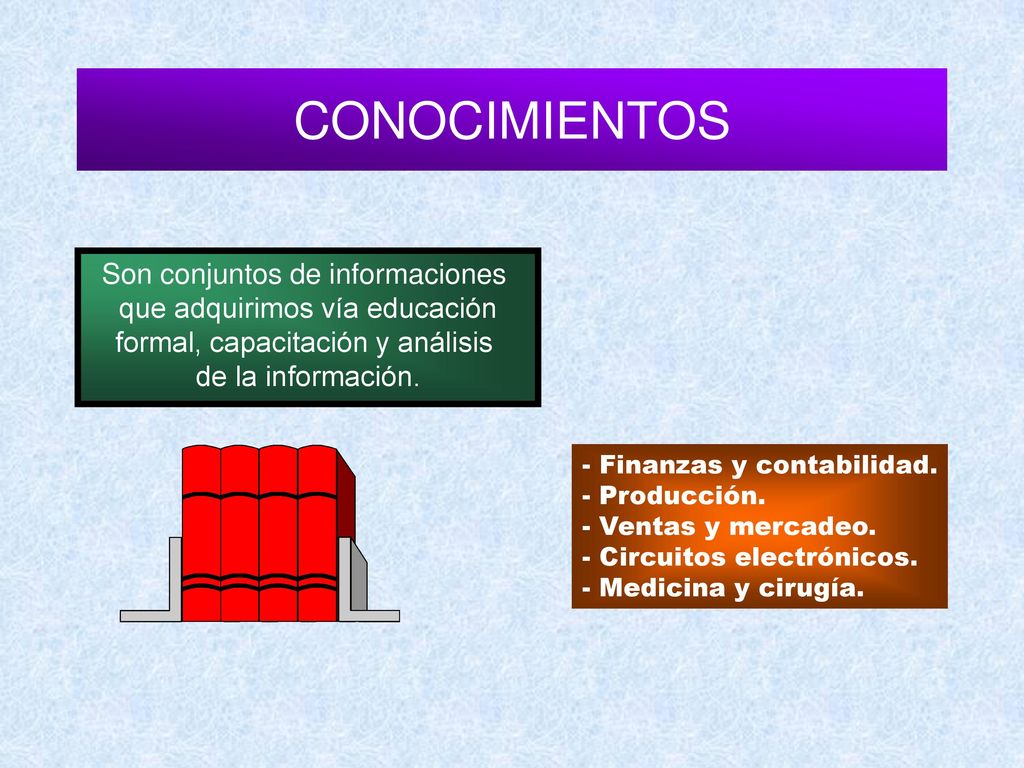 CONOCIMIENTOS

Son conjuntos de informaciones que adquirimos vía educación formal, capacitación y análisis de la información.

- Finanzas y contabilidad.
- Producción.
- Ventas y mercadeo.
- Circuitos electrónicos.
- Medicina y cirugía.